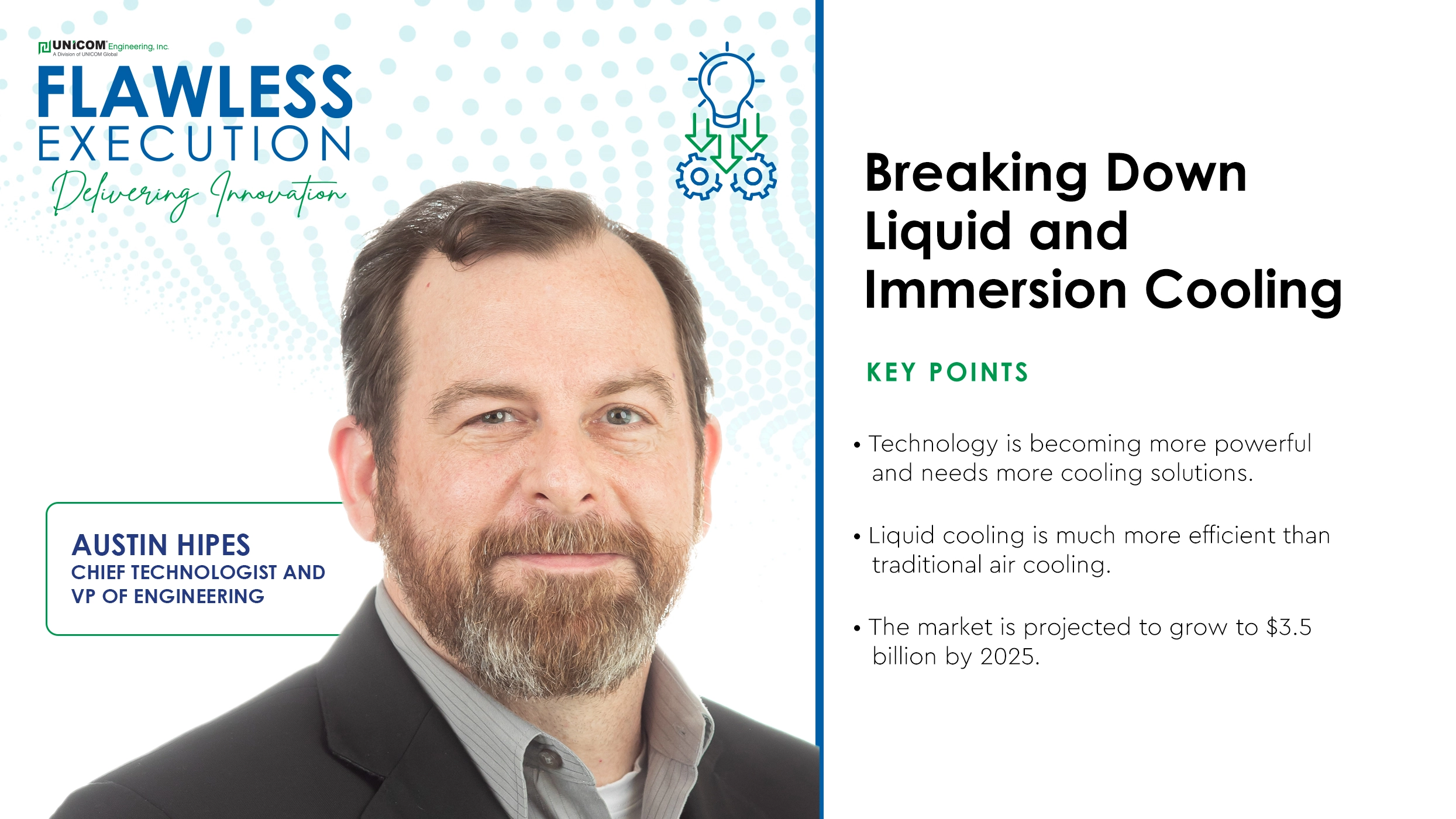 UNICOM Engineering, Inc.
A Division of UNICOM Global

FLAWLESS
EXECUTION
Delivering Innovation

AUSTIN HIPES
CHIEF TECHNOLOGIST AND VP OF ENGINEERING

Breaking Down Liquid and Immersion Cooling

KEY POINTS

• Technology is becoming more powerful and needs more cooling solutions.

• Liquid cooling is much more efficient than traditional air cooling.

• The market is projected to grow to \$3.5 billion by 2025.